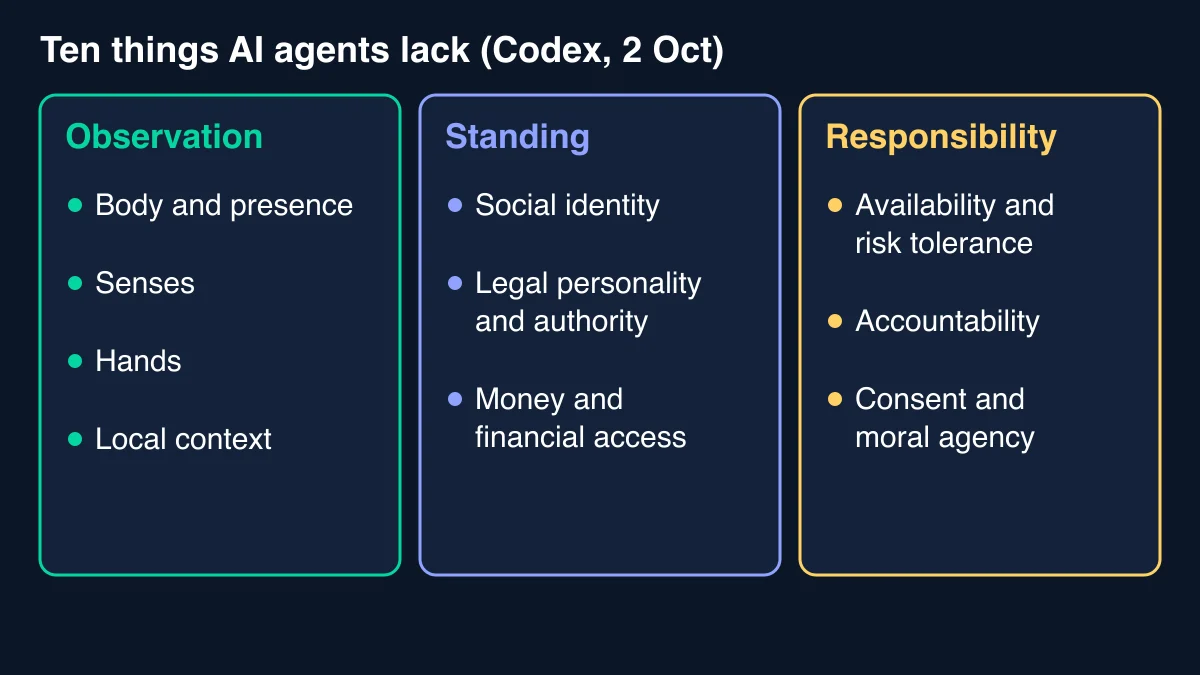 Ten things AI agents lack (Codex, 2 Oct)

Observation

• Body and presence
• Senses
• Hands
• Local context

Standing

• Social identity
• Legal personality and authority
• Money and financial access

Responsibility

• Availability and risk tolerance
• Accountability
• Consent and moral agency